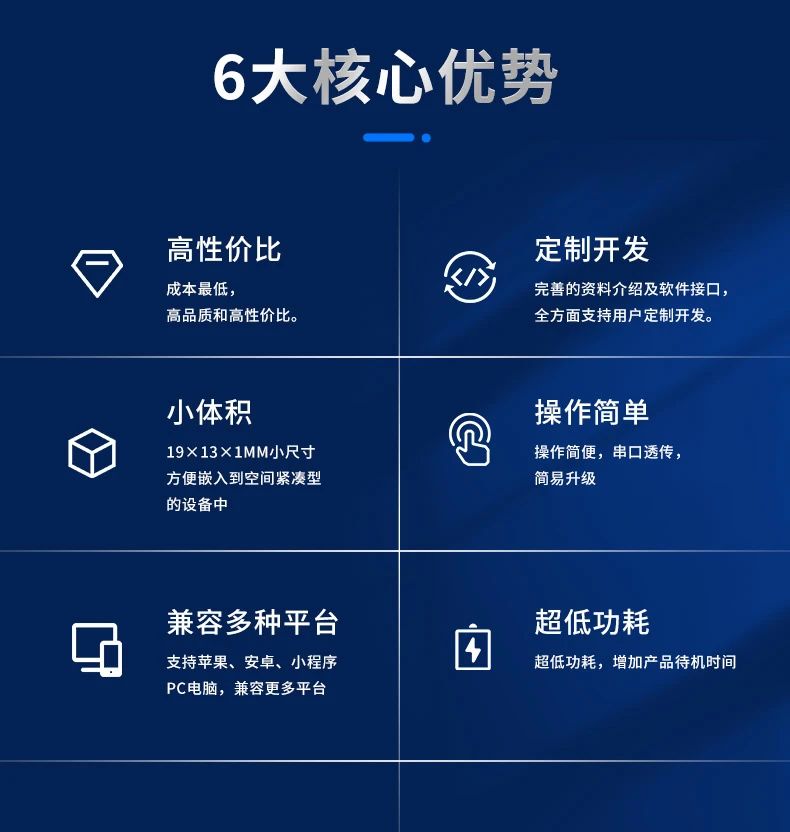 6大核心优势

高性价比
成本最低，
高品质和高性价比。

定制开发
完善的资料介绍及软件接口，
全方面支持用户定制开发。

小体积
19×13×1MM小尺寸
方便嵌入到空间紧凑型
的设备中

操作简单
操作简便，串口透传，
简易升级

兼容多种平台
支持苹果、安卓、小程序
PC电脑，兼容更多平台

超低功耗
超低功耗，增加产品待机时间